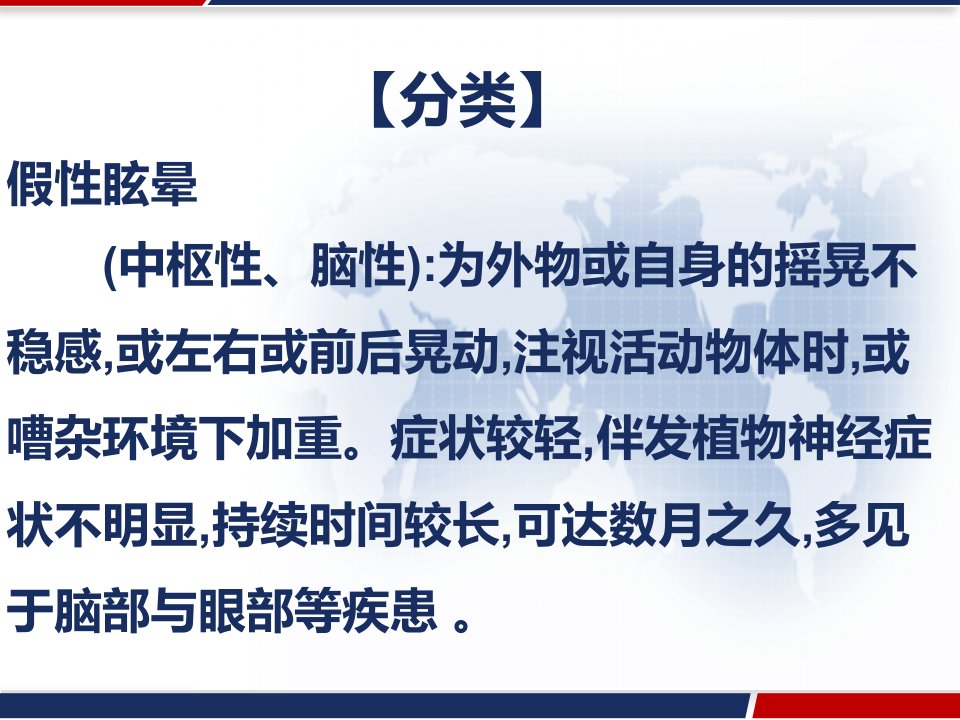 【分类】

假性眩晕

(中枢性、脑性):为外物或自身的摇晃不稳感,或左右或前后晃动,注视活动物体时,或嘈杂环境下加重。症状较轻,伴发植物神经症状不明显,持续时间较长,可达数月之久,多见于脑部与眼部等疾患 。